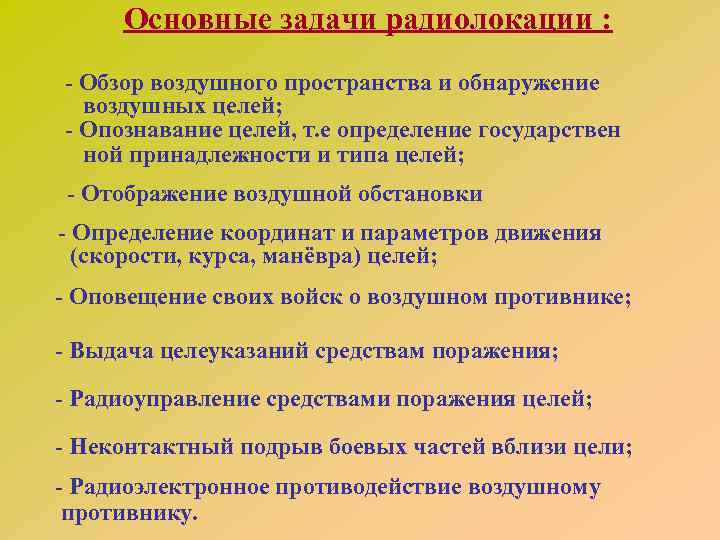 Основные задачи радиолокации :

- Обзор воздушного пространства и обнаружение воздушных целей;
- Опознавание целей, т.е определение государствен ной принадлежности и типа целей;

- Отображение воздушной обстановки

- Определение координат и параметров движения (скорости, курса, манёвра) целей;

- Оповещение своих войск о воздушном противнике;

- Выдача целеуказаний средствам поражения;

- Радиоуправление средствами поражения целей;

- Неконтактный подрыв боевых частей вблизи цели;

- Радиоэлектронное противодействие воздушному противнику.